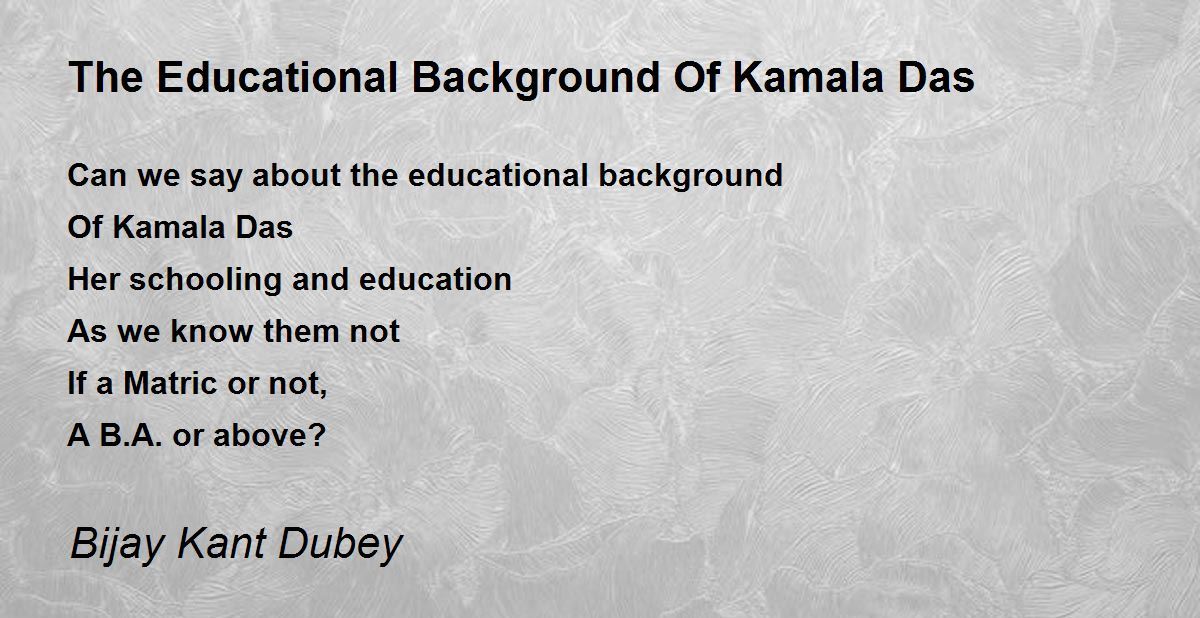 The Educational Background Of Kamala Das

Can we say about the educational background
Of Kamala Das
Her schooling and education
As we know them not
If a Matric or not,
A B.A. or above?

Bijay Kant Dubey